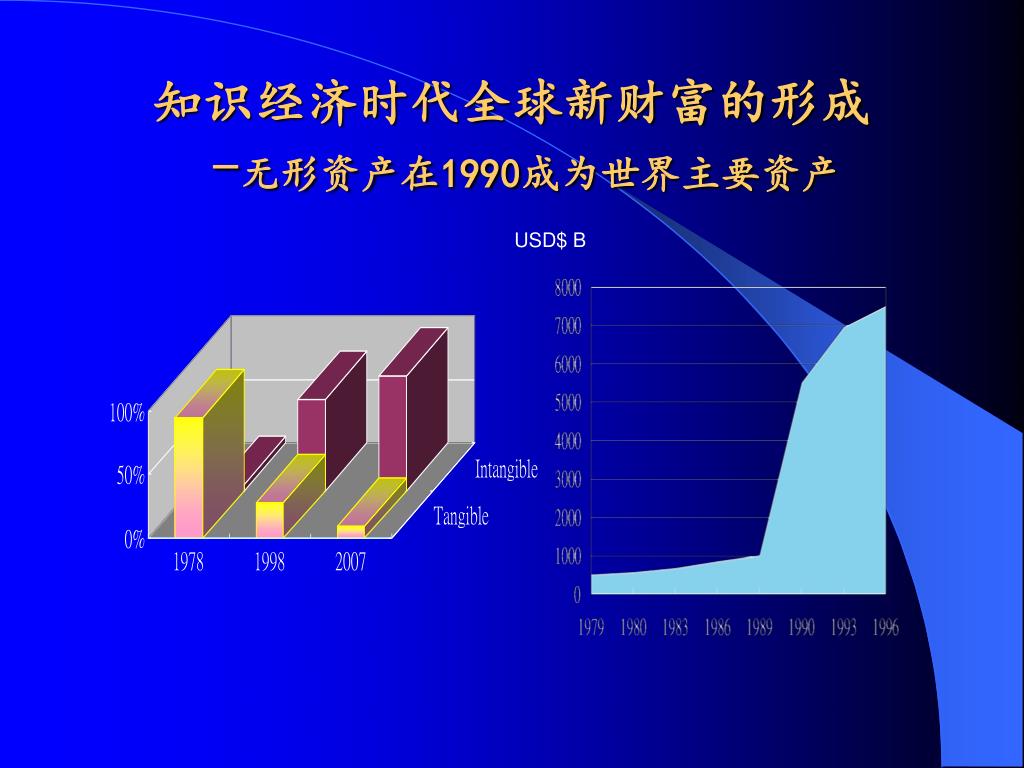 知识经济时代全球新财富的形成

－无形资产在1990成为世界主要资产

100%
50%
0%
1978
1998
2007
Intangible
Tangible

USD$ B

8000
7000
6000
5000
4000
3000
2000
1000
0
1979
1980
1983
1986
1989
1990
1993
1996